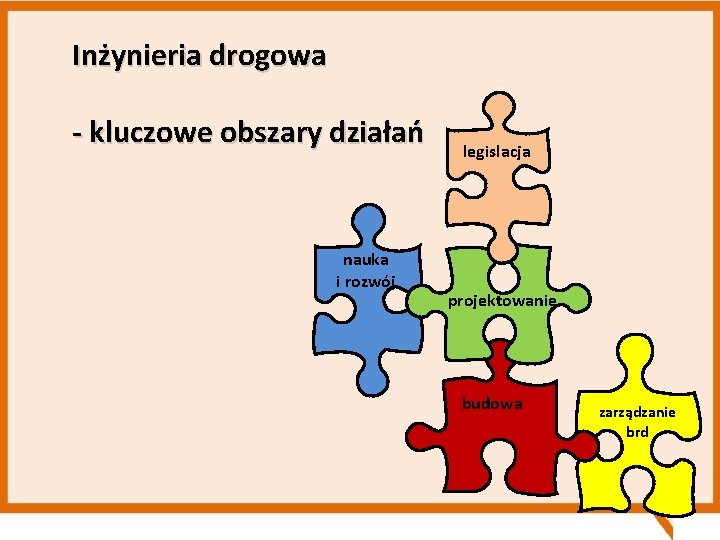 Inżynieria drogowa

- kluczowe obszary działań

legislacja

nauka i rozwój

projektowanie

budowa

zarządzanie brd